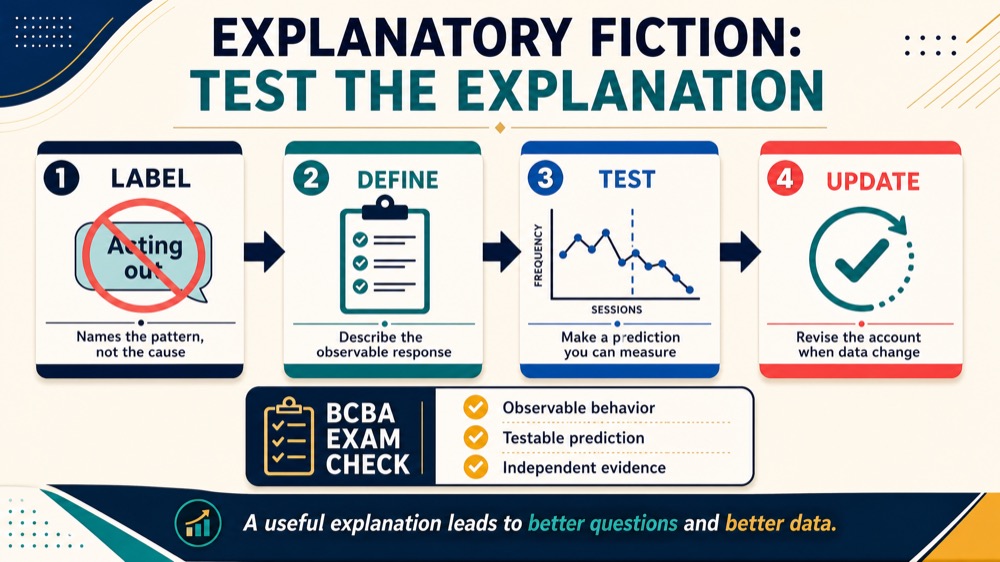 EXPLANATORY FICTION:
TEST THE EXPLANATION

1 LABEL

Acting out

Names the pattern, not the cause

2 DEFINE

Describe the observable response

3 TEST

FREQUENCY

SESSIONS

Make a prediction you can measure

4 UPDATE

Revise the account when data change

BCBA EXAM CHECK

Observable behavior

Testable prediction

Independent evidence

A useful explanation leads to better questions and better data.